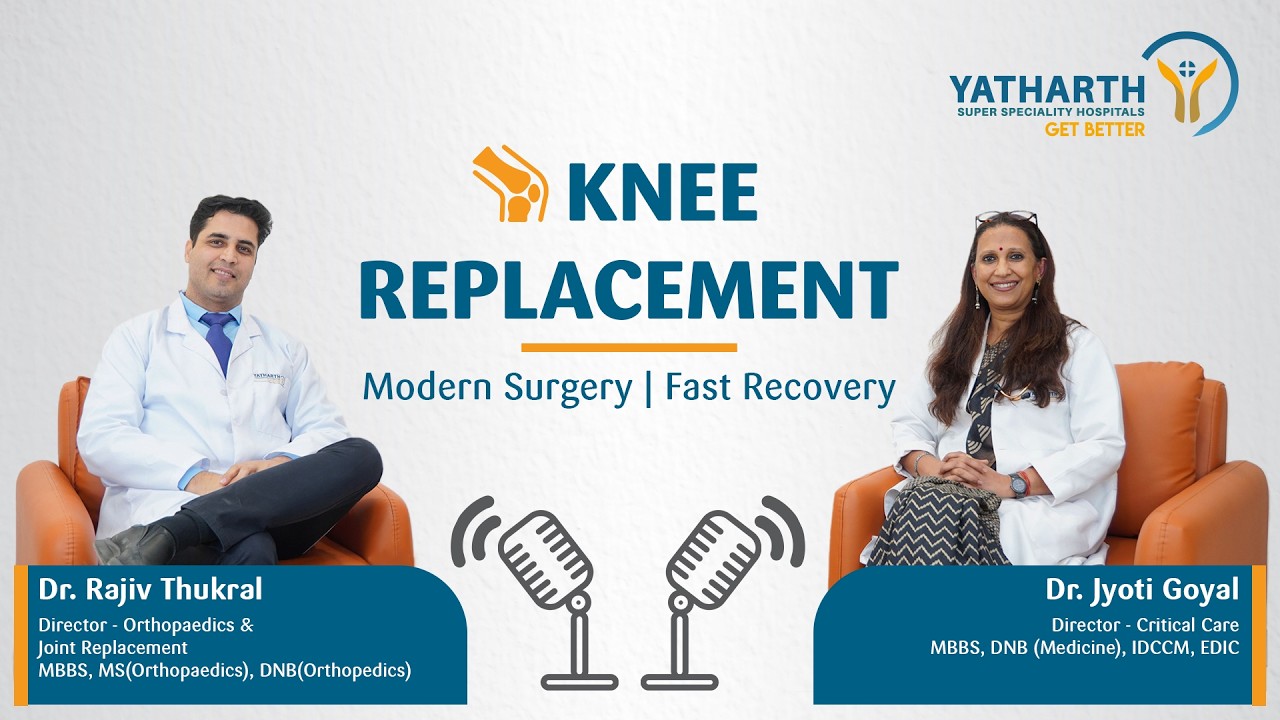 YATHARTH
SUPER SPECIALITY HOSPITALS
GET BETTER

KNEE
REPLACEMENT

Modern Surgery | Fast Recovery

YATHARTH

Dr. Rajiv Thukral
Director - Orthopaedics & Joint Replacement
MBBS, MS(Orthopaedics), DNB(Orthopedics)

Dr. Jyoti Goyal
Director - Critical Care
MBBS, DNB (Medicine), IDCCM, EDIC